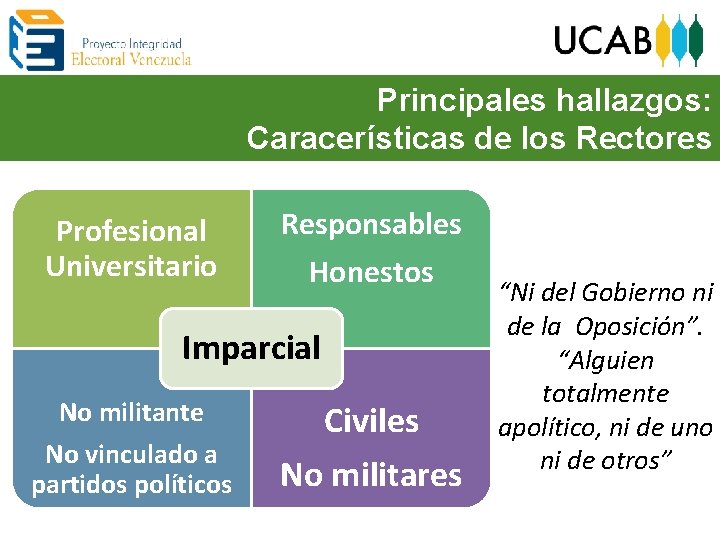 Proyecto Integridad Electoral Venezuela

UCAB

Principales hallazgos: Caracerísticas de los Rectores

Profesional Universitario

Responsables

Honestos

Imparcial

No militante

No vinculado a partidos políticos

Civiles

No militares

“Ni del Gobierno ni de la Oposición”. “Alguien totalmente apolítico, ni de uno ni de otros”